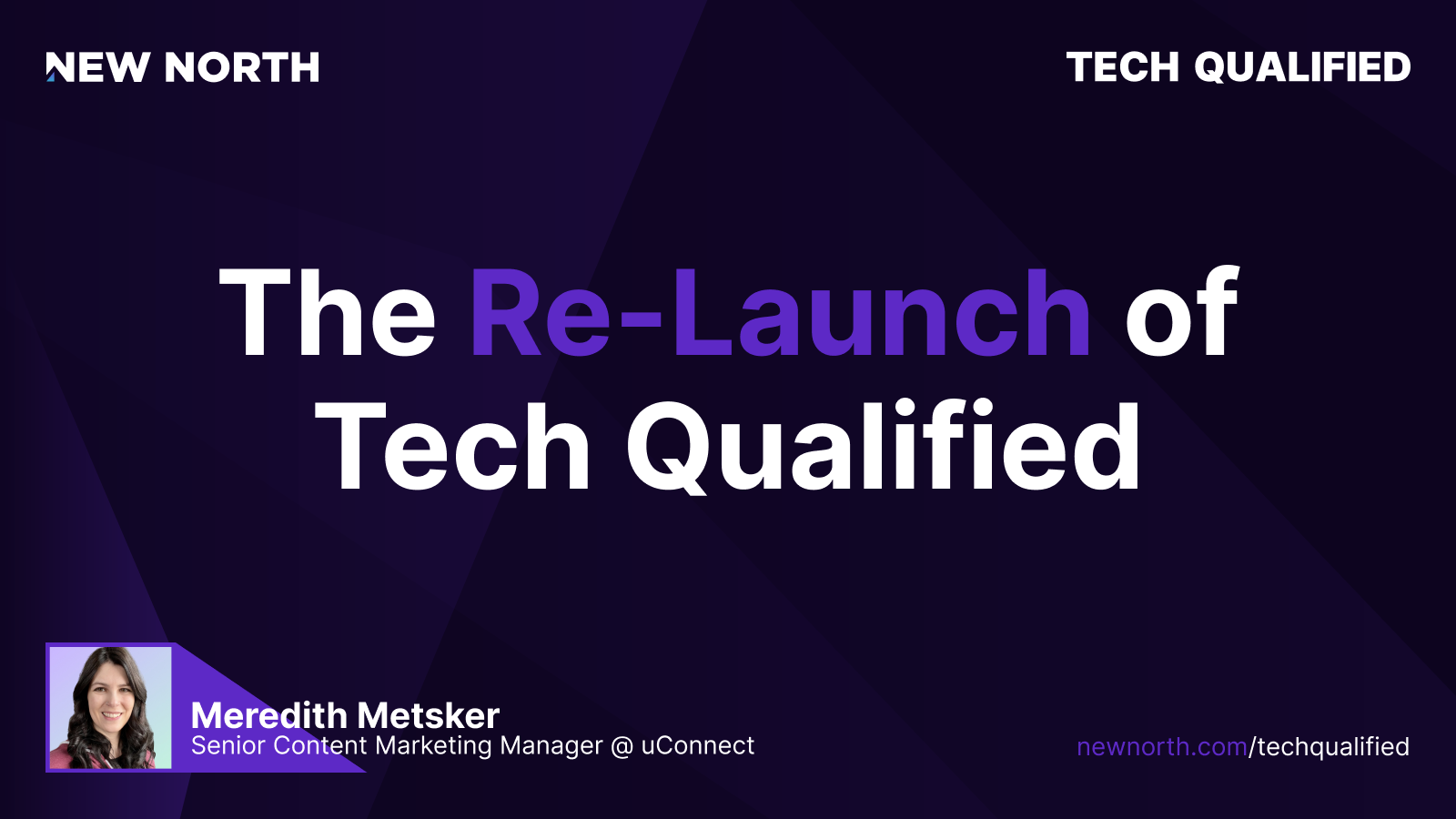 NEW NORTH

TECH QUALIFIED

The Re-Launch of Tech Qualified

Meredith Metsker
Senior Content Marketing Manager @ uConnect

newnorth.com/techqualified